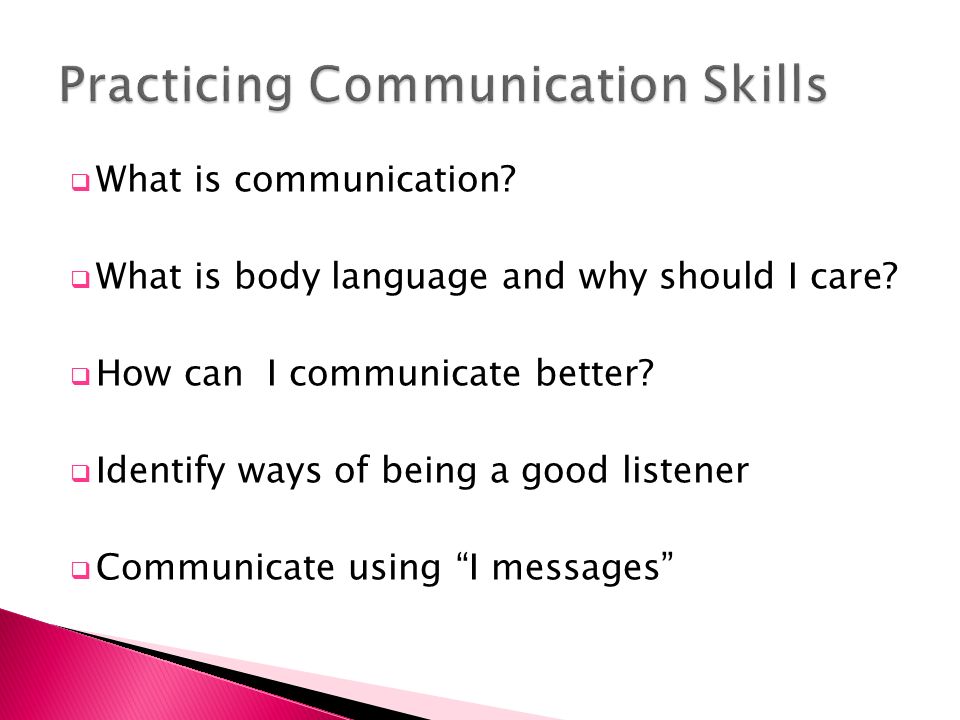 Practicing Communication Skills

What is communication?

What is body language and why should I care?

How can I communicate better?

Identify ways of being a good listener

Communicate using “I messages”